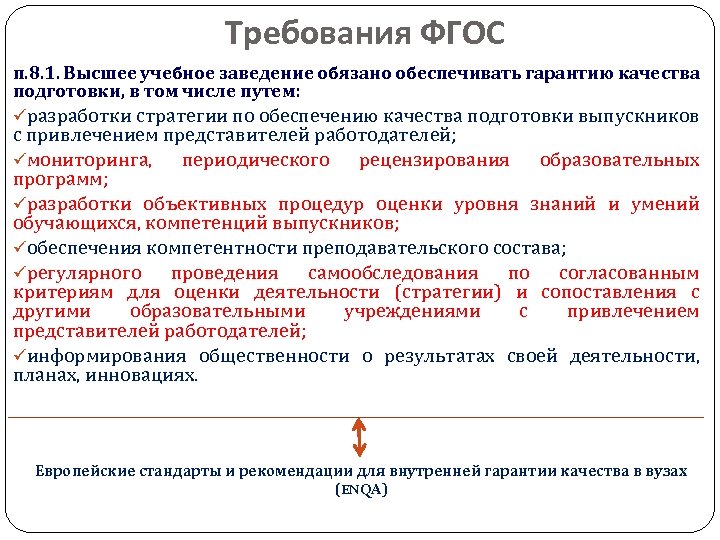 Требования ФГОС

п.8.1. Высшее учебное заведение обязано обеспечивать гарантию качества подготовки, в том числе путем:

✓разработки стратегии по обеспечению качества подготовки выпускников с привлечением представителей работодателей;

✓мониторинга, периодического рецензирования образовательных программ;

✓разработки объективных процедур оценки уровня знаний и умений обучающихся, компетенций выпускников;

✓обеспечения компетентности преподавательского состава;

✓регулярного проведения самообследования по согласованным критериям для оценки деятельности (стратегии) и сопоставления с другими образовательными учреждениями с привлечением представителей работодателей;

✓информирования общественности о результатах своей деятельности, планах, инновациях.

Европейские стандарты и рекомендации для внутренней гарантии качества в вузах (ENQA)